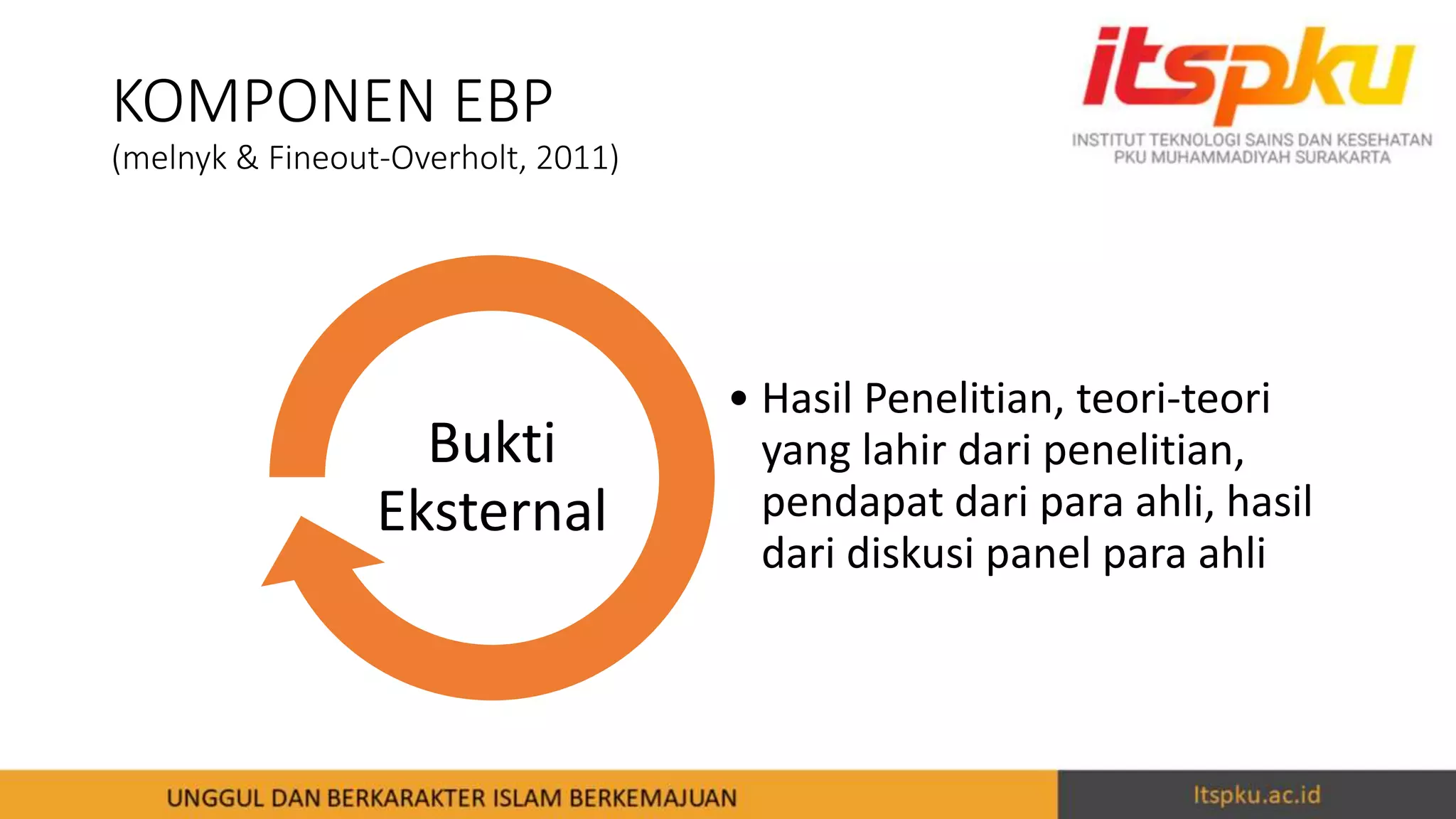 KOMPONEN EBP
(melnyk & Fineout-Overholt, 2011)

itspku
INSTITUT TEKNOLOGI SAINS DAN KESEHATAN PKU MUHAMMADIYAH SURAKARTA

Bukti Eksternal

• Hasil Penelitian, teori-teori yang lahir dari penelitian, pendapat dari para ahli, hasil dari diskusi panel para ahli

UNGGUL DAN BERKARAKTER ISLAM BERKEMAJUAN

Itspku.ac.id